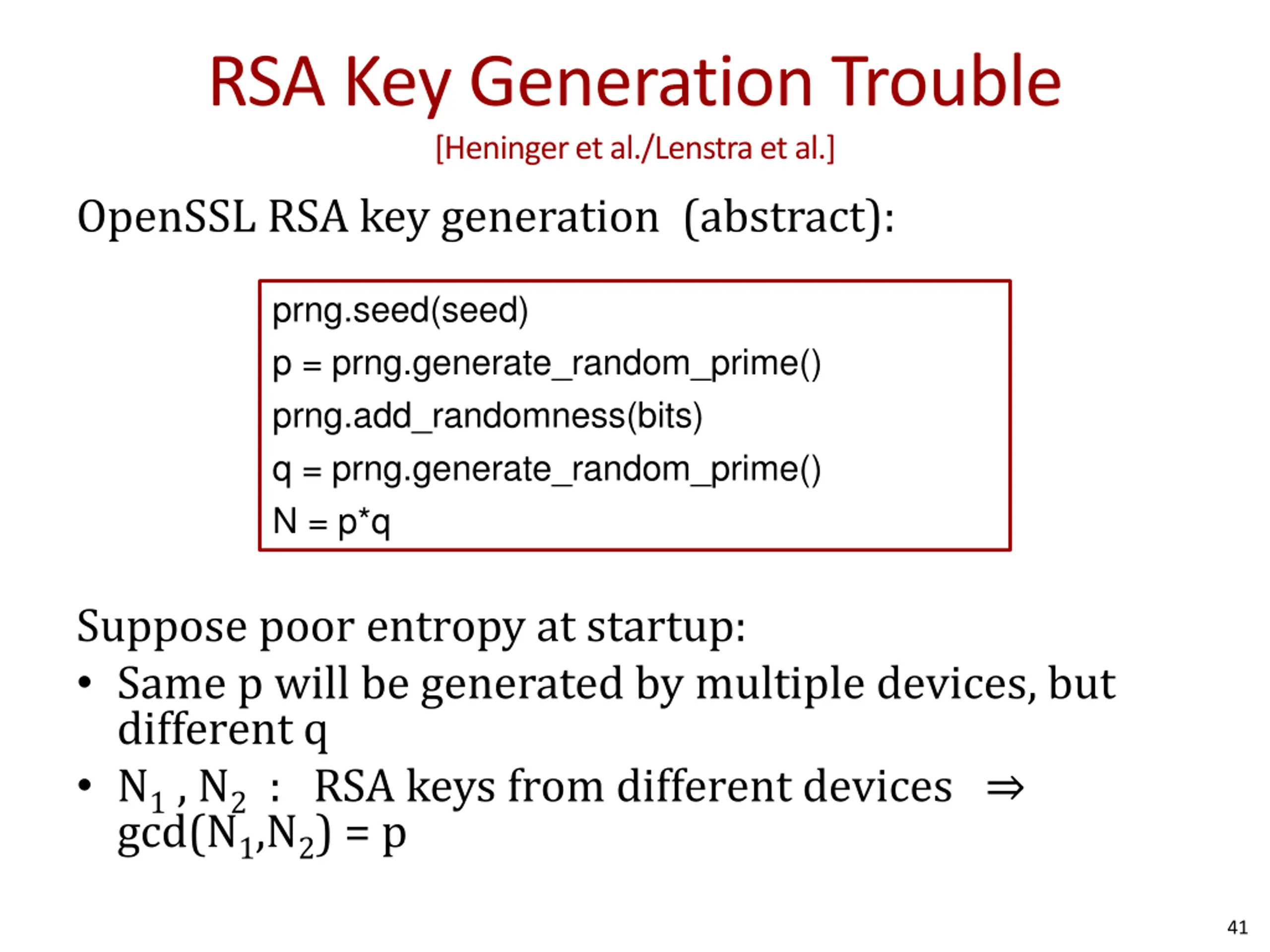 RSA Key Generation Trouble

[Heninger et al./Lenstra et al.]

OpenSSL RSA key generation (abstract):

prng.seed(seed)
p = prng.generate_random_prime()
prng.add_randomness(bits)
q = prng.generate_random_prime()
N = p*q

Suppose poor entropy at startup:

• Same p will be generated by multiple devices, but different q

• $N_1$ , $N_2$ : RSA keys from different devices $\Rightarrow$ $gcd(N_1,N_2) = p$

41